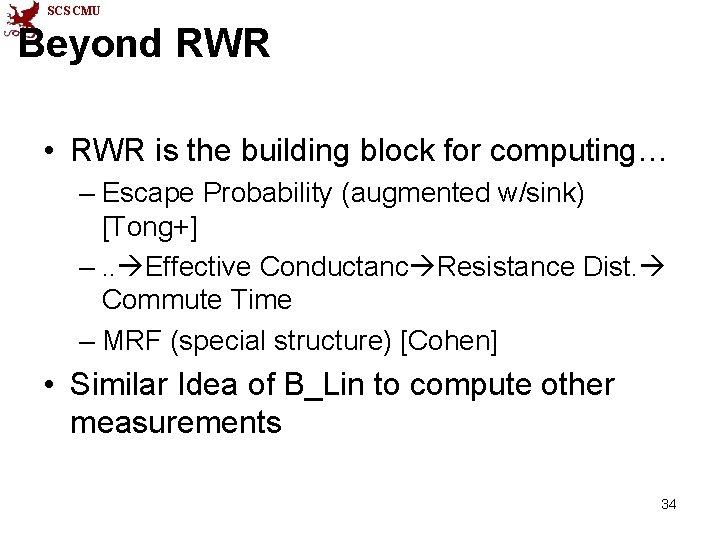 SCS CMU

Beyond RWR

• RWR is the building block for computing…
– Escape Probability (augmented w/sink) [Tong+]
– ..→Effective Conductanc→Resistance Dist.→ Commute Time
– MRF (special structure) [Cohen]

• Similar Idea of B_Lin to compute other measurements

34